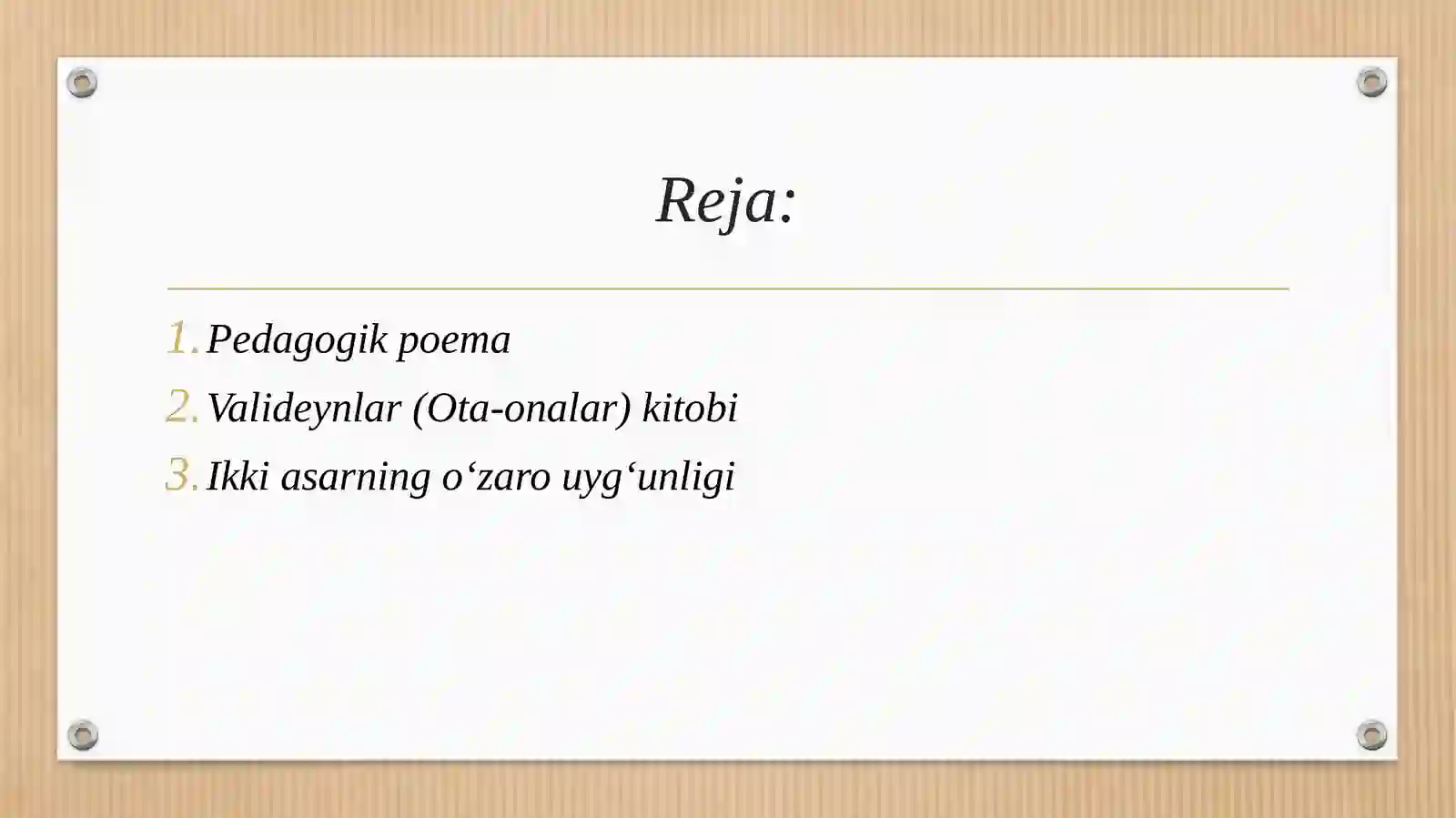 Reja:

1. Pedagogik poema
2. Valideynlar (Ota-onalar) kitobi
3. Ikki asarning o‘zaro uyg‘unligi